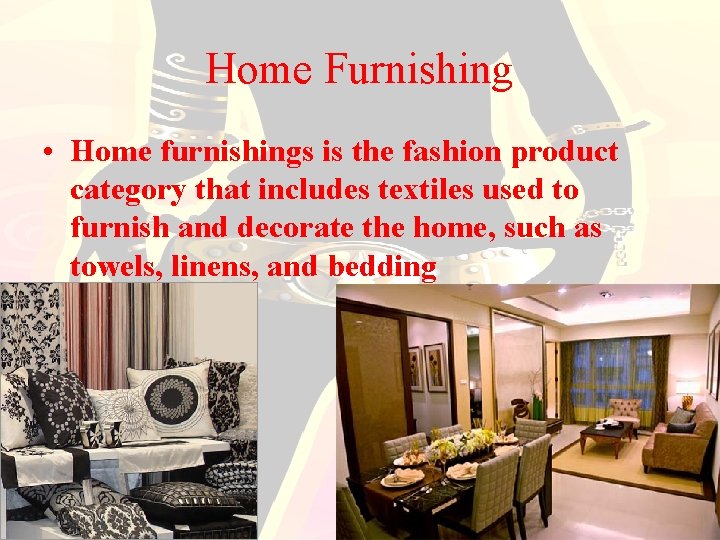 Home Furnishing

• Home furnishings is the fashion product category that includes textiles used to furnish and decorate the home, such as towels, linens, and bedding